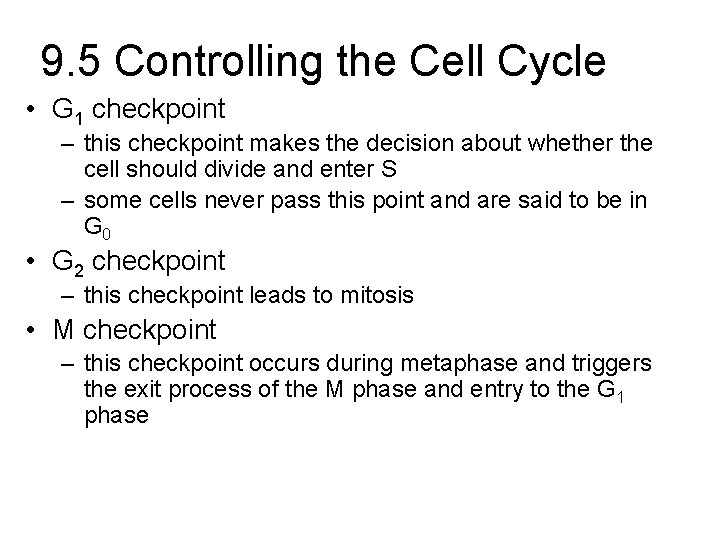 9.5 Controlling the Cell Cycle

• $G_1$ checkpoint
  – this checkpoint makes the decision about whether the cell should divide and enter S
  – some cells never pass this point and are said to be in $G_0$
• $G_2$ checkpoint
  – this checkpoint leads to mitosis
• M checkpoint
  – this checkpoint occurs during metaphase and triggers the exit process of the M phase and entry to the $G_1$ phase